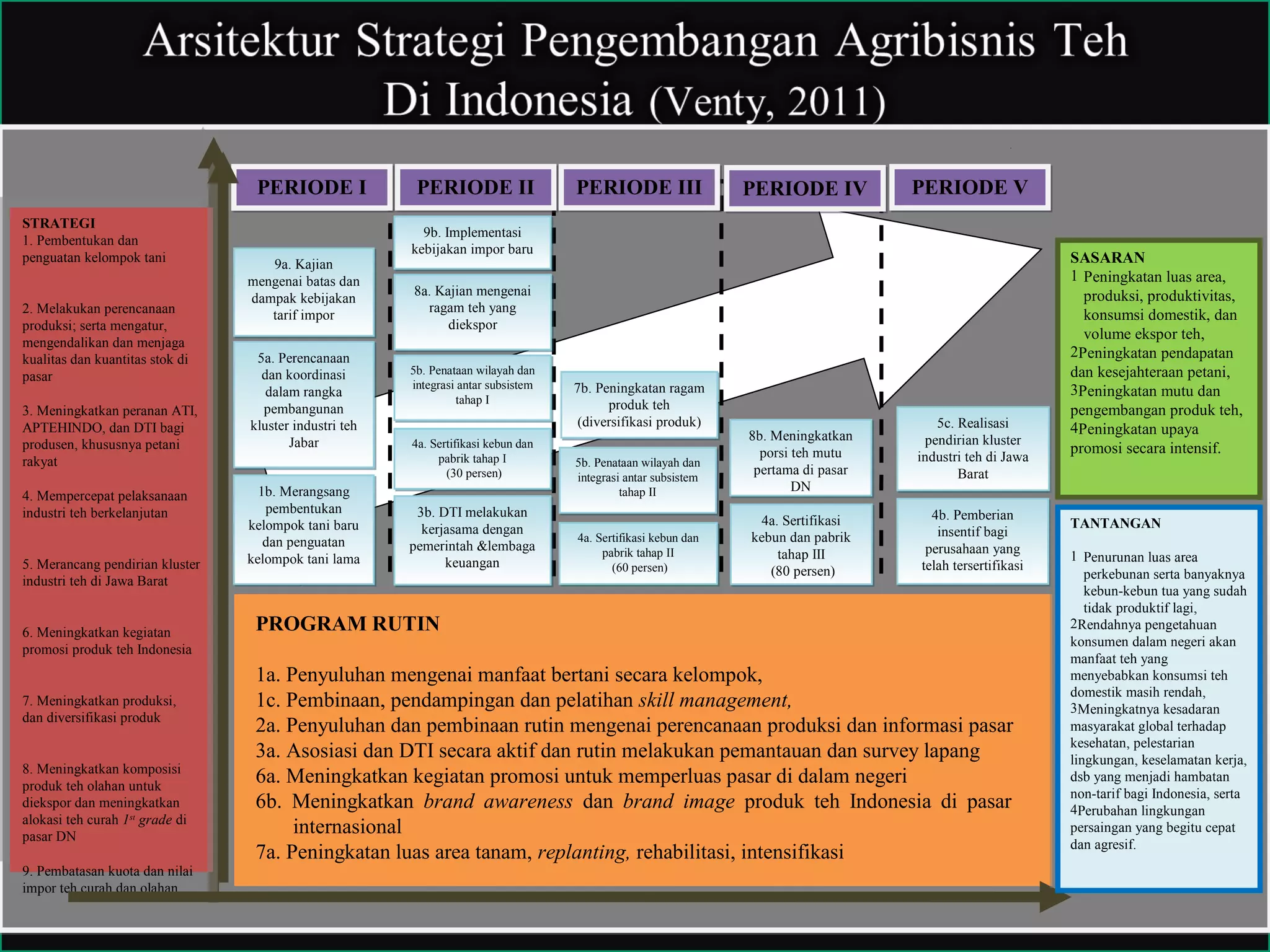 Arsitektur Strategi Pengembangan Agribisnis Teh Di Indonesia (Venty, 2011)

STRATEGI
1. Pembentukan dan penguatan kelompok tani

2. Melakukan perencanaan produksi; serta mengatur, mengendalikan dan menjaga kualitas dan kuantitas stok di pasar

3. Meningkatkan peranan ATI, APTEHINDO, dan DTI bagi produsen, khususnya petani rakyat

4. Mempercepat pelaksanaan industri teh berkelanjutan

5. Merancang pendirian kluster industri teh di Jawa Barat

6. Meningkatkan kegiatan promosi produk teh Indonesia

7. Meningkatkan produksi, dan diversifikasi produk

8. Meningkatkan komposisi produk teh olahan untuk diekspor dan meningkatkan alokasi teh curah $1^{st}$ grade di pasar DN

9. Pembatasan kuota dan nilai impor teh curah dan olahan

PERIODE I

9a. Kajian mengenai batas dan dampak kebijakan tarif impor

5a. Perencanaan dan koordinasi dalam rangka pembangunan kluster industri teh Jabar

1b. Merangsang pembentukan kelompok tani baru dan penguatan kelompok tani lama

PERIODE II

9b. Implementasi kebijakan impor baru

8a. Kajian mengenai ragam teh yang diekspor

5b. Penataan wilayah dan integrasi antar subsistem tahap I

4a. Sertifikasi kebun dan pabrik tahap I (30 persen)

3b. DTI melakukan kerjasama dengan pemerintah &lembaga keuangan

PERIODE III

7b. Peningkatan ragam produk teh (diversifikasi produk)

5b. Penataan wilayah dan integrasi antar subsistem tahap II

4a. Sertifikasi kebun dan pabrik tahap II (60 persen)

PERIODE IV

8b. Meningkatkan porsi teh mutu pertama di pasar DN

4a. Sertifikasi kebun dan pabrik tahap III (80 persen)

PERIODE V

5c. Realisasi pendirian kluster industri teh di Jawa Barat

4b. Pemberian insentif bagi perusahaan yang telah tersertifikasi

SASARAN
1 Peningkatan luas area, produksi, produktivitas, konsumsi domestik, dan volume ekspor teh,
2Peningkatan pendapatan dan kesejahteraan petani,
3Peningkatan mutu dan pengembangan produk teh,
4Peningkatan upaya promosi secara intensif.

TANTANGAN
1 Penurunan luas area perkebunan serta banyaknya kebun-kebun tua yang sudah tidak produktif lagi,
2Rendahnya pengetahuan konsumen dalam negeri akan manfaat teh yang menyebabkan konsumsi teh domestik masih rendah,
3Meningkatnya kesadaran masyarakat global terhadap kesehatan, pelestarian lingkungan, keselamatan kerja, dsb yang menjadi hambatan non-tarif bagi Indonesia, serta
4Perubahan lingkungan persaingan yang begitu cepat dan agresif.

PROGRAM RUTIN

1a. Penyuluhan mengenai manfaat bertani secara kelompok,
1c. Pembinaan, pendampingan dan pelatihan skill management,
2a. Penyuluhan dan pembinaan rutin mengenai perencanaan produksi dan informasi pasar
3a. Asosiasi dan DTI secara aktif dan rutin melakukan pemantauan dan survey lapang
6a. Meningkatkan kegiatan promosi untuk memperluas pasar di dalam negeri
6b. Meningkatkan brand awareness dan brand image produk teh Indonesia di pasar internasional
7a. Peningkatan luas area tanam, replanting, rehabilitasi, intensifikasi